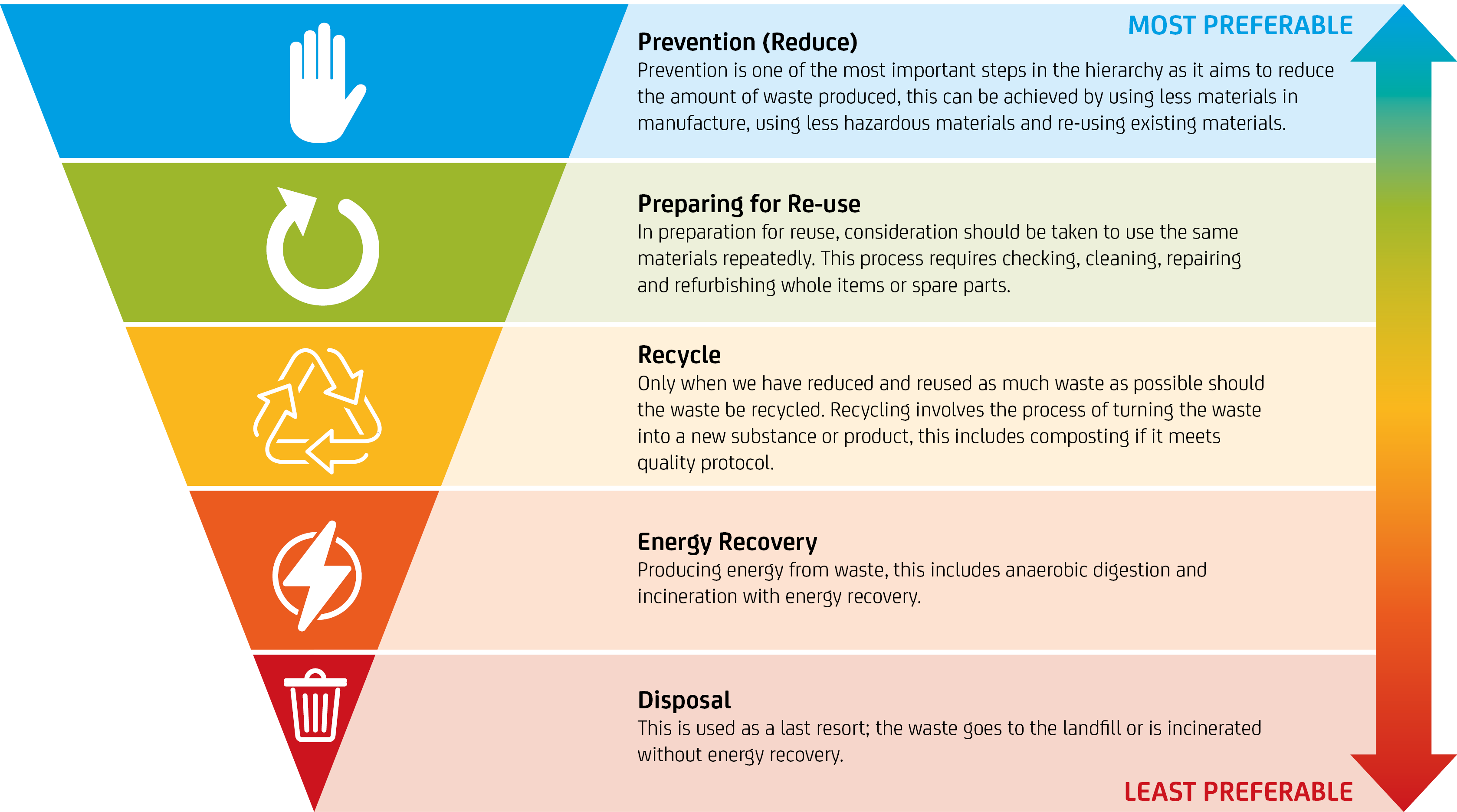 MOST PREFERABLE

Prevention (Reduce)
Prevention is one of the most important steps in the hierarchy as it aims to reduce the amount of waste produced, this can be achieved by using less materials in manufacture, using less hazardous materials and re-using existing materials.

Preparing for Re-use
In preparation for reuse, consideration should be taken to use the same materials repeatedly. This process requires checking, cleaning, repairing and refurbishing whole items or spare parts.

Recycle
Only when we have reduced and reused as much waste as possible should the waste be recycled. Recycling involves the process of turning the waste into a new substance or product, this includes composting if it meets quality protocol.

Energy Recovery
Producing energy from waste, this includes anaerobic digestion and incineration with energy recovery.

Disposal
This is used as a last resort; the waste goes to the landfill or is incinerated without energy recovery.

LEAST PREFERABLE